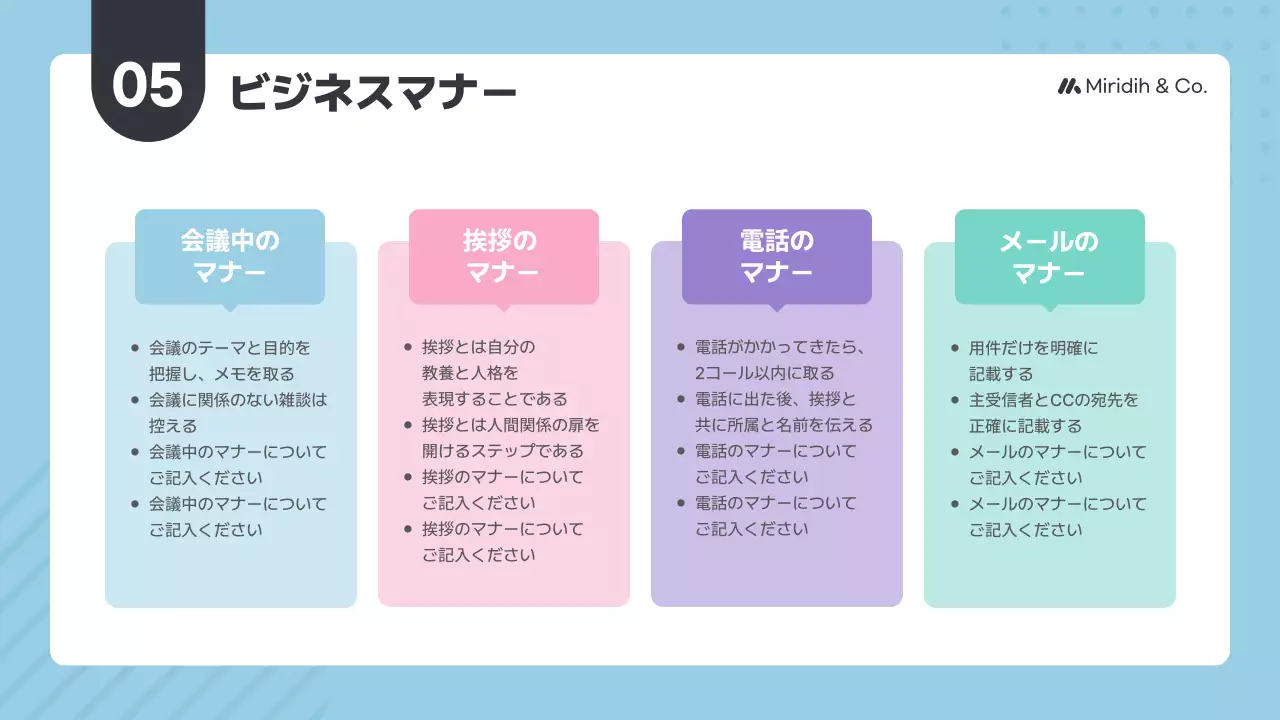 05 ビジネスマナー

Miridih & Co.

会議中のマナー

- 会議のテーマと目的を把握し、メモを取る
- 会議に関係のない雑談は控える
- 会議中のマナーについてご記入ください
- 会議中のマナーについてご記入ください

挨拶のマナー

- 挨拶とは自分の教養と人格を表現することである
- 挨拶とは人間関係の扉を開けるステップである
- 挨拶のマナーについてご記入ください
- 挨拶のマナーについてご記入ください

電話のマナー

- 電話がかかってきたら、2コール以内に取る
- 電話に出た後、挨拶と共に所属と名前を伝える
- 電話のマナーについてご記入ください
- 電話のマナーについてご記入ください

メールのマナー

- 用件だけを明確に記載する
- 主受信者とCCの宛先を正確に記載する
- メールのマナーについてご記入ください
- メールのマナーについてご記入ください